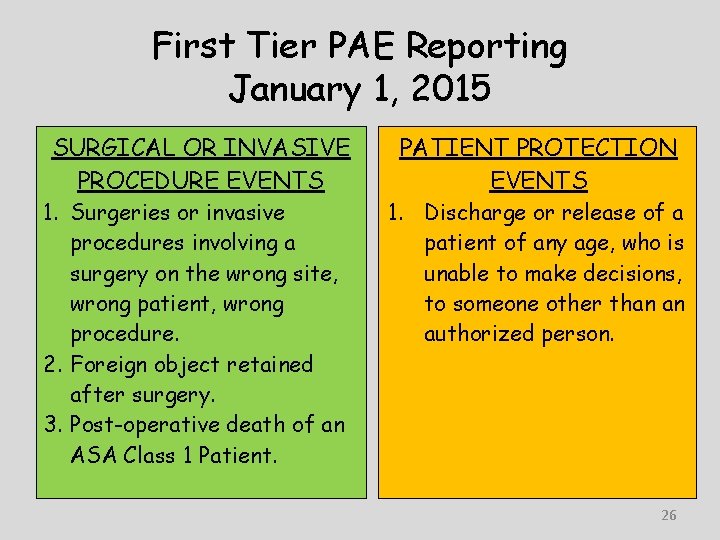 First Tier PAE Reporting
January 1, 2015

SURGICAL OR INVASIVE PROCEDURE EVENTS

1. Surgeries or invasive procedures involving a surgery on the wrong site, wrong patient, wrong procedure.
2. Foreign object retained after surgery.
3. Post-operative death of an ASA Class 1 Patient.

PATIENT PROTECTION EVENTS

1. Discharge or release of a patient of any age, who is unable to make decisions, to someone other than an authorized person.

26